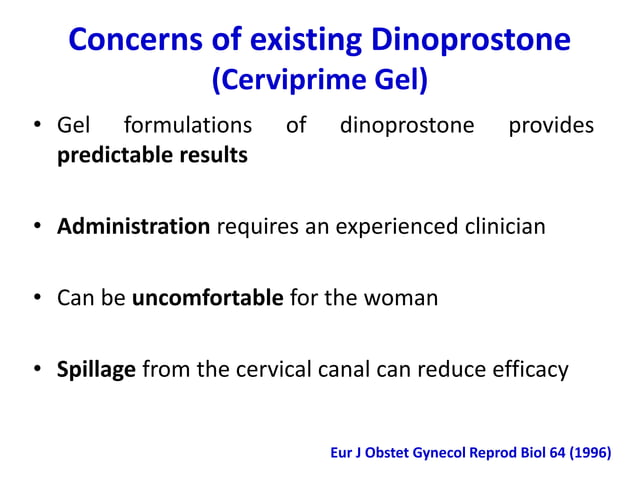 Concerns of existing Dinoprostone (Cerviprime Gel)

• Gel formulations of dinoprostone provides predictable results

• Administration requires an experienced clinician

• Can be uncomfortable for the woman

• Spillage from the cervical canal can reduce efficacy

Eur J Obstet Gynecol Reprod Biol 64 (1996)